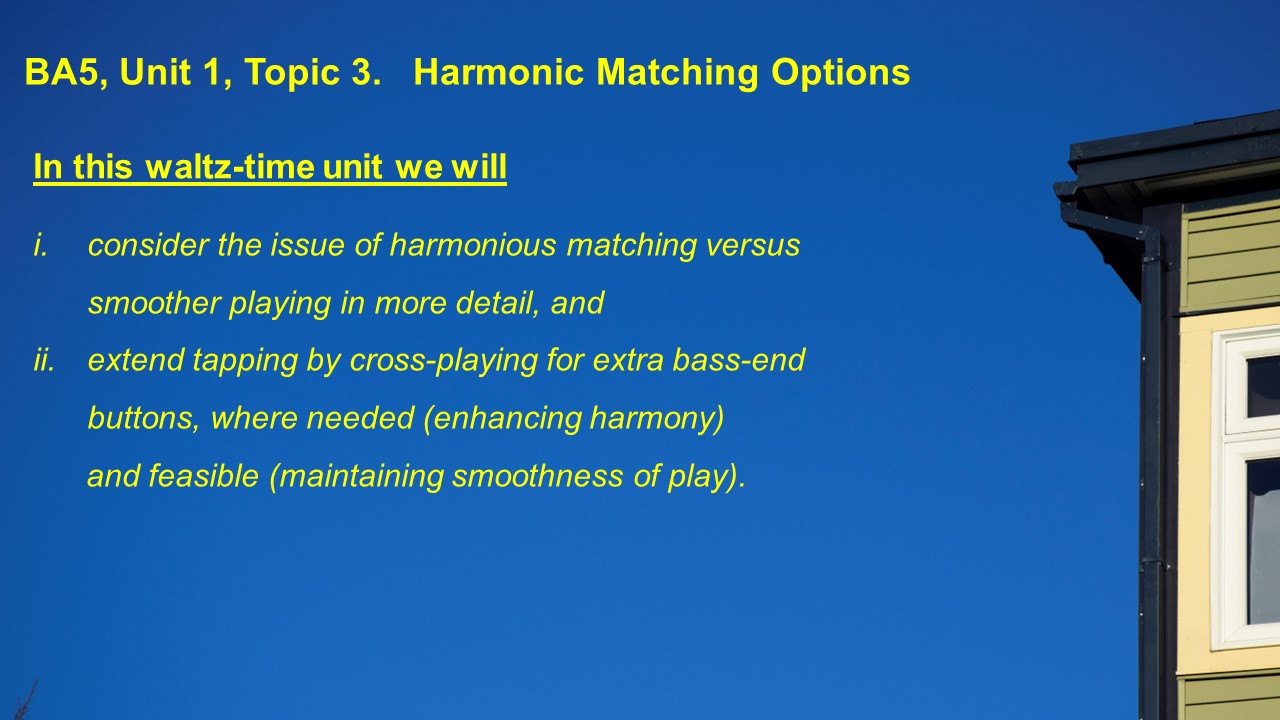 BA5, Unit 1, Topic 3. Harmonic Matching Options

In this waltz-time unit we will

i. consider the issue of harmonious matching versus smoother playing in more detail, and

ii. extend tapping by cross-playing for extra bass-end buttons, where needed (enhancing harmony) and feasible (maintaining smoothness of play).